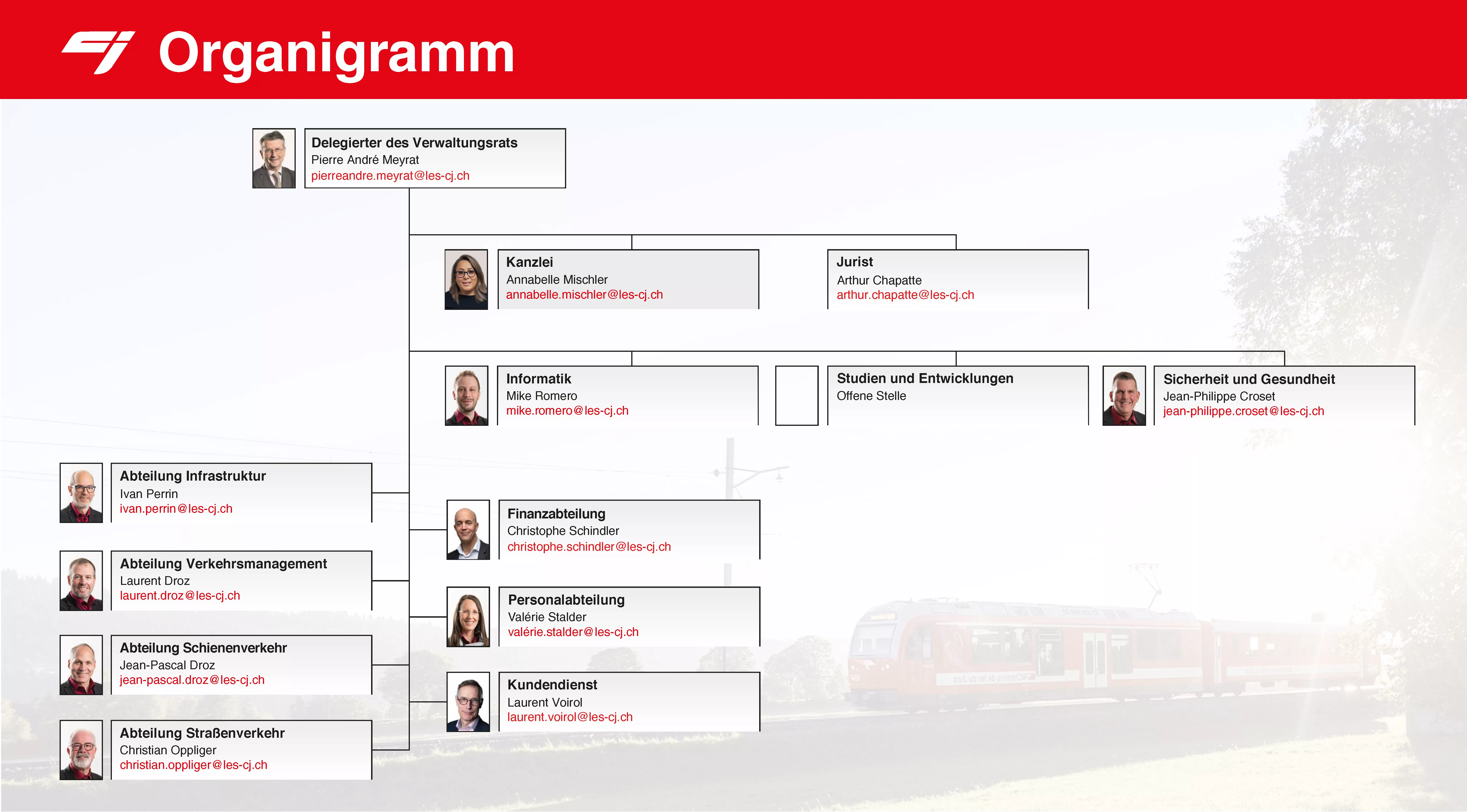 Organigramm

Delegierter des Verwaltungsrats
Pierre André Meyrat
pierreandre.meyrat@les-cj.ch

Kanzlei
Annabelle Mischler
annabelle.mischler@les-cj.ch

Jurist
Arthur Chapatte
arthur.chapatte@les-cj.ch

Informatik
Mike Romero
mike.romero@les-cj.ch

Studien und Entwicklungen
Offene Stelle

Sicherheit und Gesundheit
Jean-Philippe Croset
jean-philippe.croset@les-cj.ch

Abteilung Infrastruktur
Ivan Perrin
ivan.perrin@les-cj.ch

Abteilung Verkehrsmanagement
Laurent Droz
laurent.droz@les-cj.ch

Abteilung Schienenverkehr
Jean-Pascal Droz
jean-pascal.droz@les-cj.ch

Abteilung Straßenverkehr
Christian Oppliger
christian.oppliger@les-cj.ch

Finanzabteilung
Christophe Schindler
christophe.schindler@les-cj.ch

Personalabteilung
Valérie Stalder
valérie.stalder@les-cj.ch

Kundendienst
Laurent Voirol
laurent.voirol@les-cj.ch